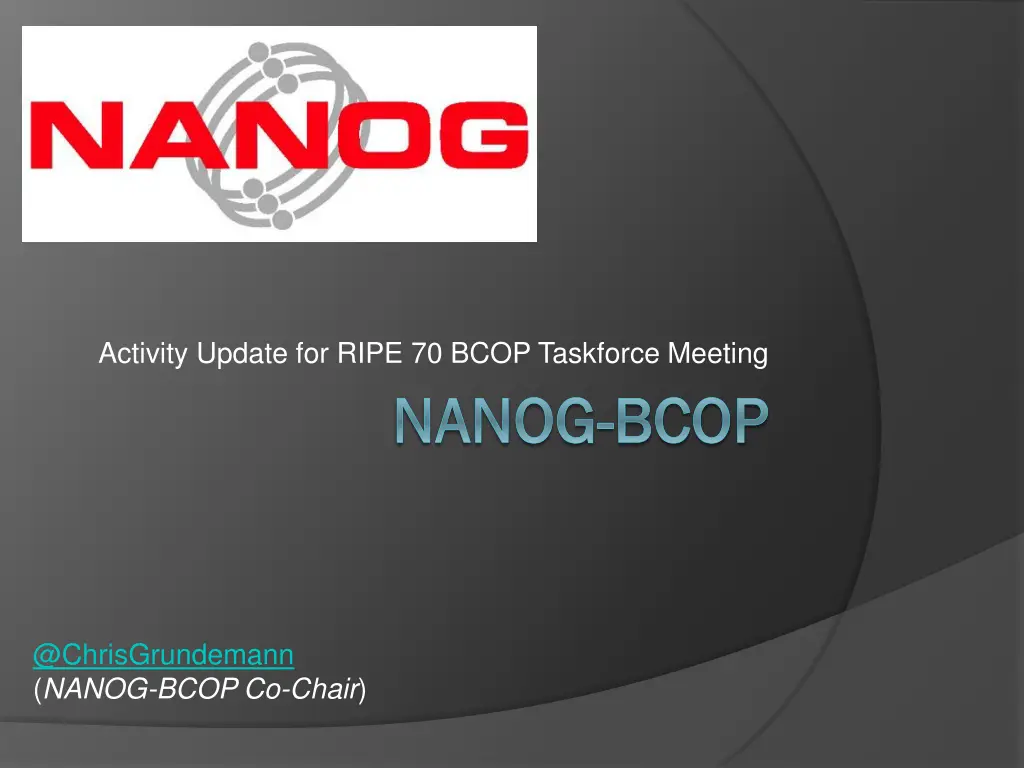 NANOG

Activity Update for RIPE 70 BCOP Taskforce Meeting

NANOG-BCOP

@ChrisGrundemann
(NANOG-BCOP Co-Chair)